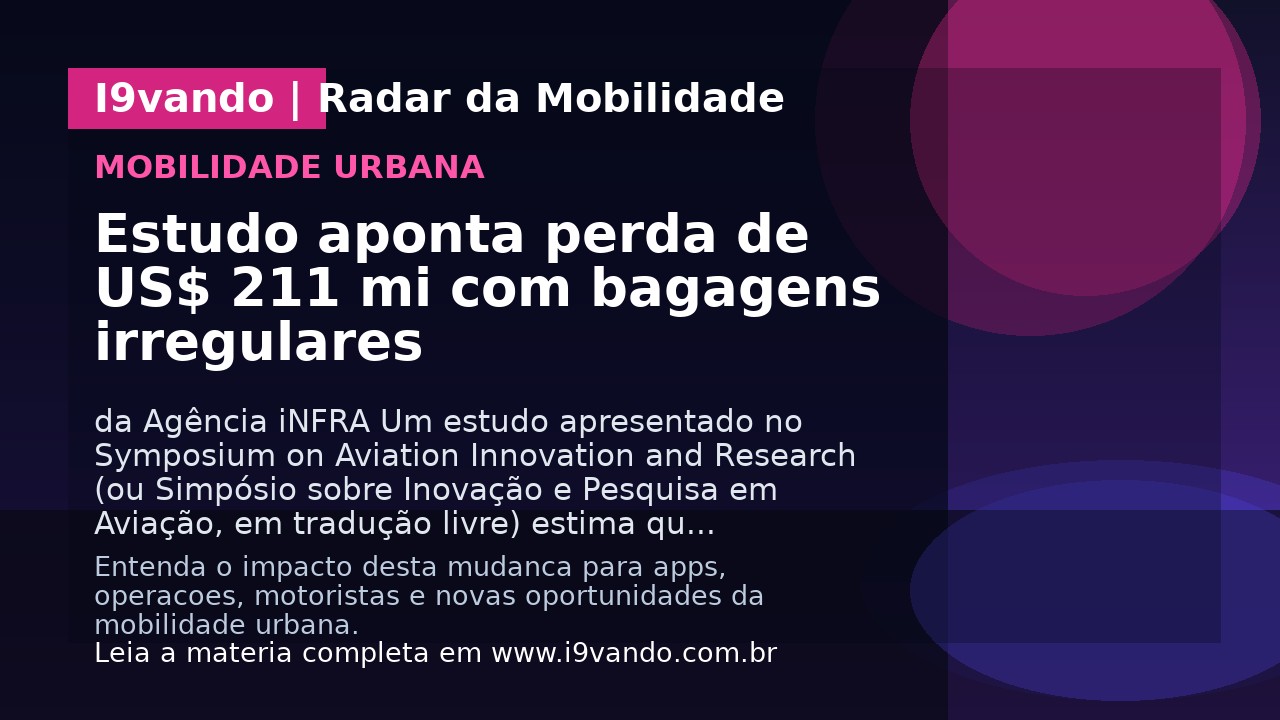 I9vando | Radar da Mobilidade

MOBILIDADE URBANA

Estudo aponta perda de US$ 211 mi com bagagens irregulares

da Agência iNFRA Um estudo apresentado no Symposium on Aviation Innovation and Research (ou Simpósio sobre Inovação e Pesquisa em Aviação, em tradução livre) estima qu...

Entenda o impacto desta mudanca para apps, operacoes, motoristas e novas oportunidades da mobilidade urbana.

Leia a materia completa em www.i9vando.com.br